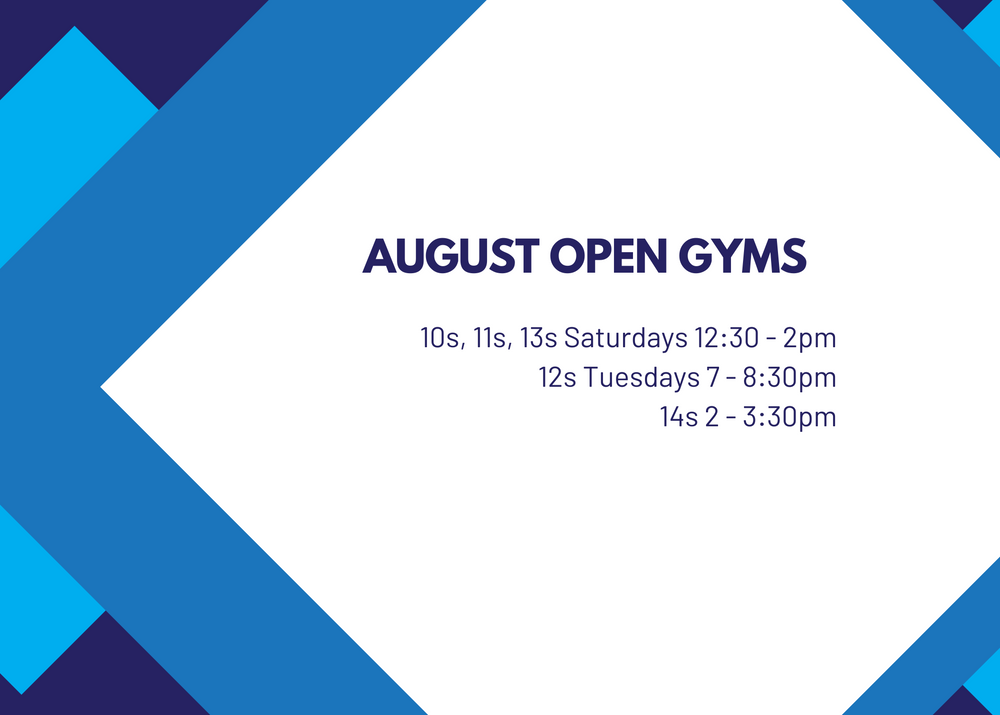 AUGUST OPEN GYMS

10s, 11s, 13s Saturdays 12:30 - 2pm
12s Tuesdays 7 - 8:30pm
14s 2 - 3:30pm